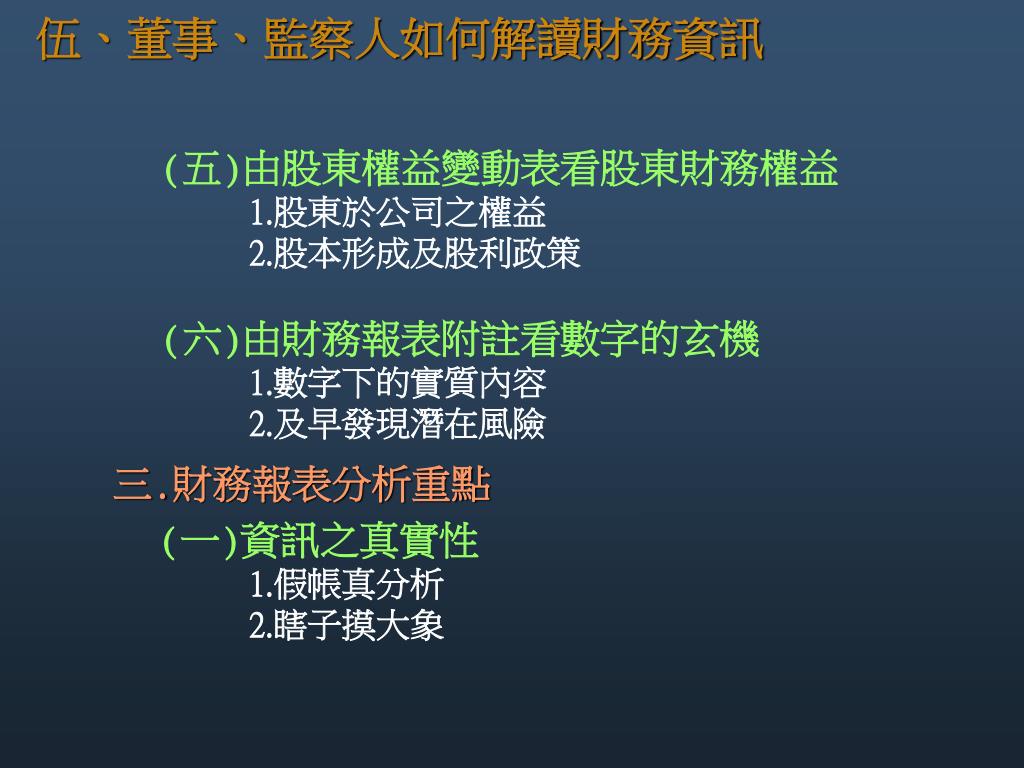 伍、董事、監察人如何解讀財務資訊

(五)由股東權益變動表看股東財務權益
1.股東於公司之權益
2.股本形成及股利政策

(六)由財務報表附註看數字的玄機
1.數字下的實質內容
2.及早發現潛在風險

三.財務報表分析重點
(一)資訊之真實性
1.假帳真分析
2.瞎子摸大象